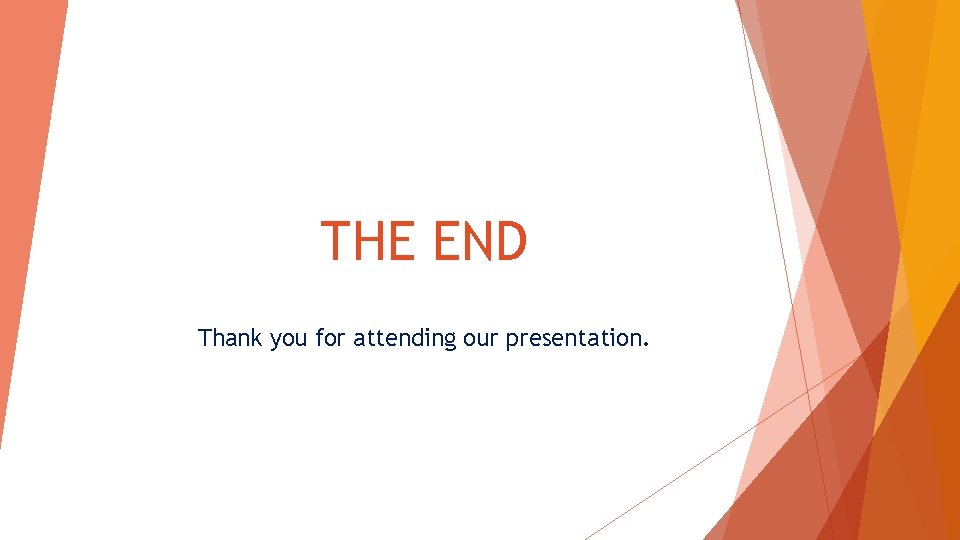 THE END

Thank you for attending our presentation.